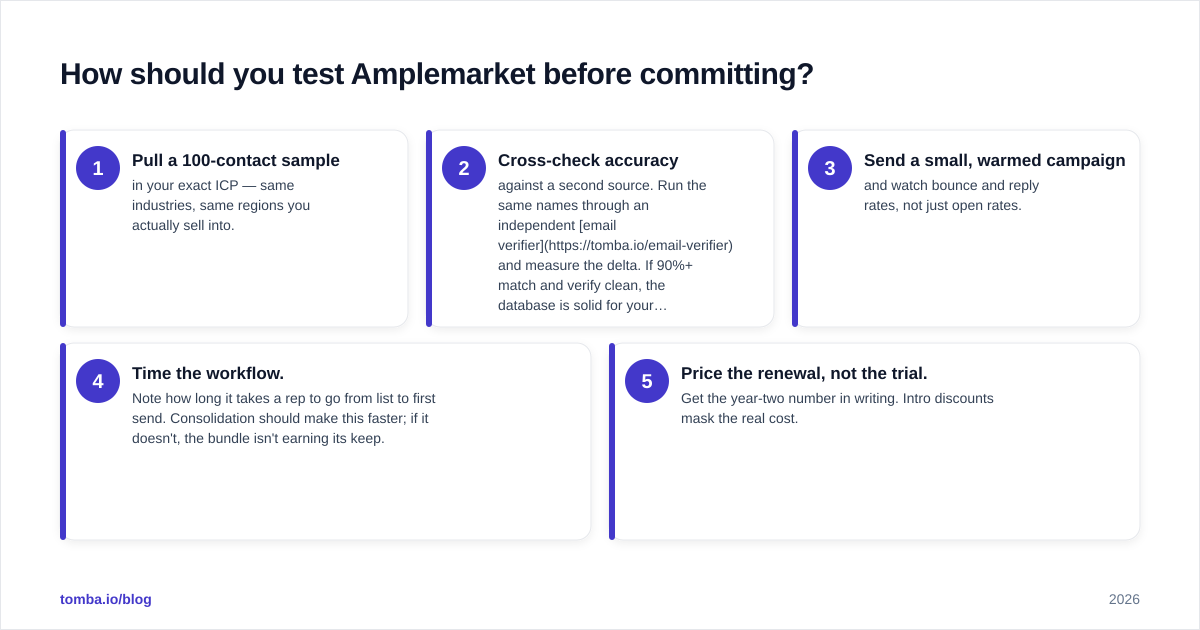 How should you test Amplemarket before committing?

1

Pull a 100-contact sample

in your exact ICP — same industries, same regions you actually sell into.

2

Cross-check accuracy

against a second source. Run the same names through an independent [email verifier](https://tomba.io/email-verifier) and measure the delta. If 90%+ match and verify clean, the database is solid for your…

3

Send a small, warmed campaign

and watch bounce and reply rates, not just open rates.

4

Time the workflow.

Note how long it takes a rep to go from list to first send. Consolidation should make this faster; if it doesn't, the bundle isn't earning its keep.

5

Price the renewal, not the trial.

Get the year-two number in writing. Intro discounts mask the real cost.

tomba.io/blog

2026